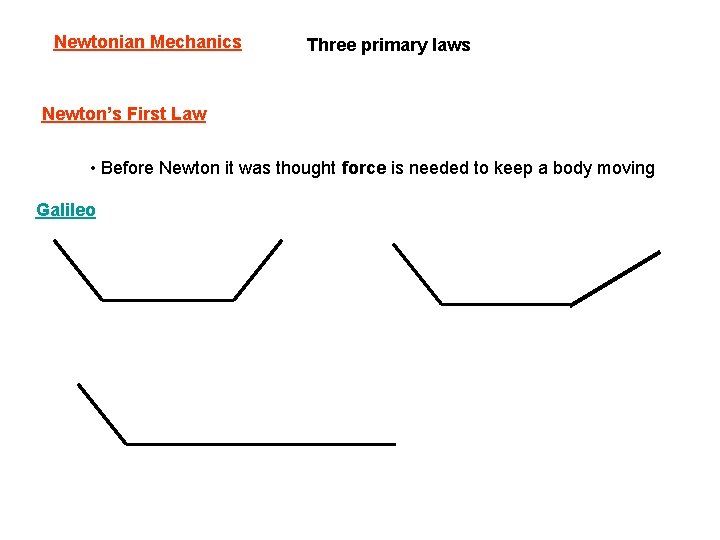 Newtonian Mechanics

Three primary laws

Newton's First Law

• Before Newton it was thought force is needed to keep a body moving

Galileo